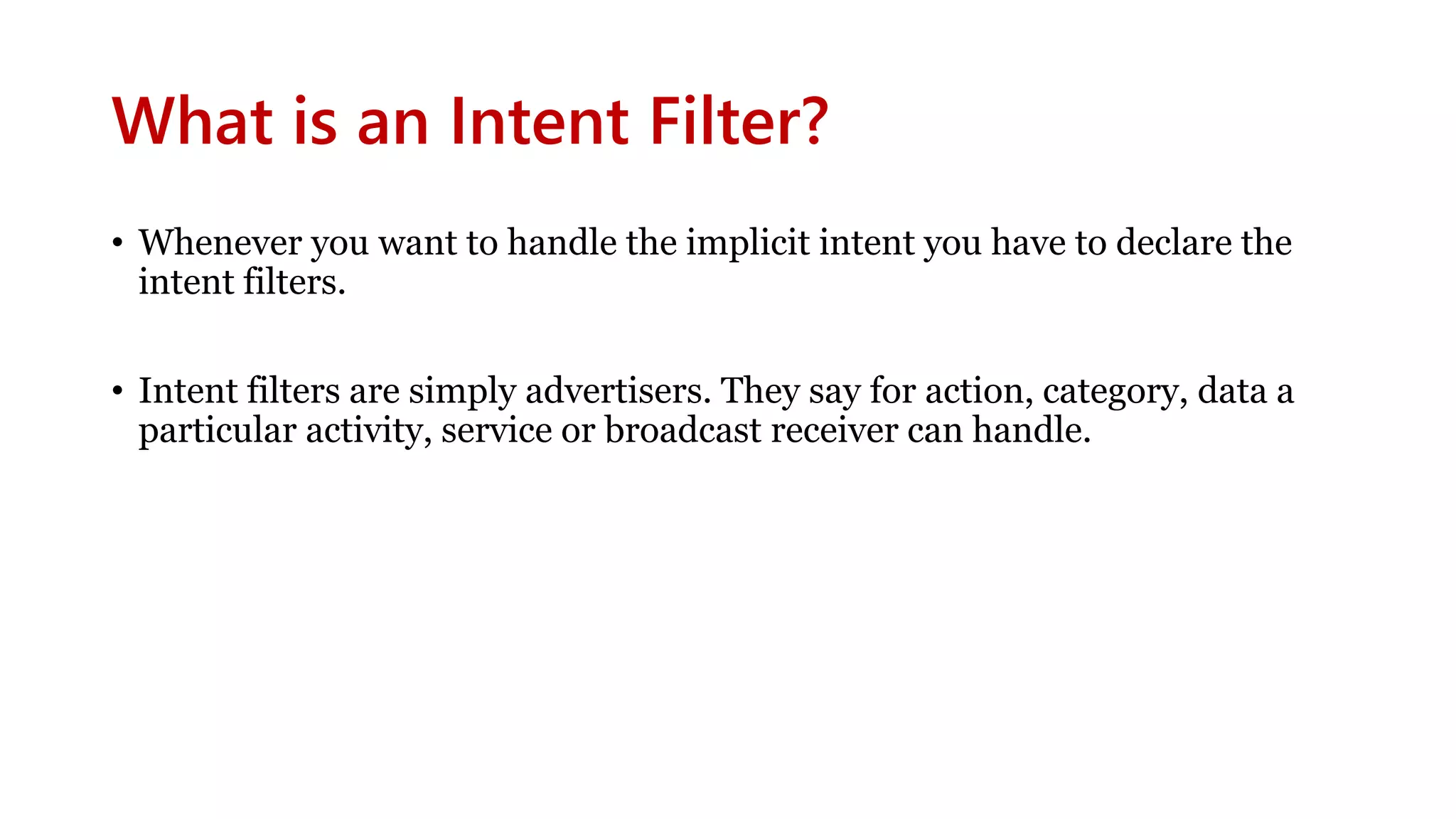 What is an Intent Filter?

• Whenever you want to handle the implicit intent you have to declare the intent filters.

• Intent filters are simply advertisers. They say for action, category, data a particular activity, service or broadcast receiver can handle.